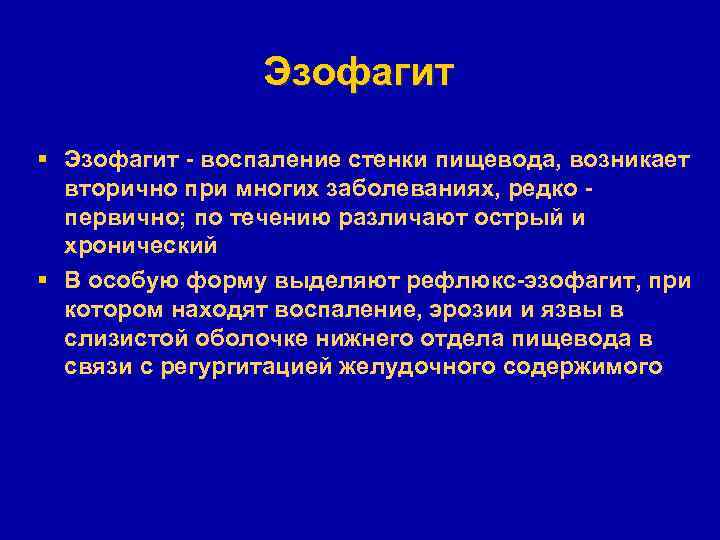 Эзофагит

▪ Эзофагит - воспаление стенки пищевода, возникает вторично при многих заболеваниях, редко - первично; по течению различают острый и хронический

▪ В особую форму выделяют рефлюкс-эзофагит, при котором находят воспаление, эрозии и язвы в слизистой оболочке нижнего отдела пищевода в связи с регургитацией желудочного содержимого